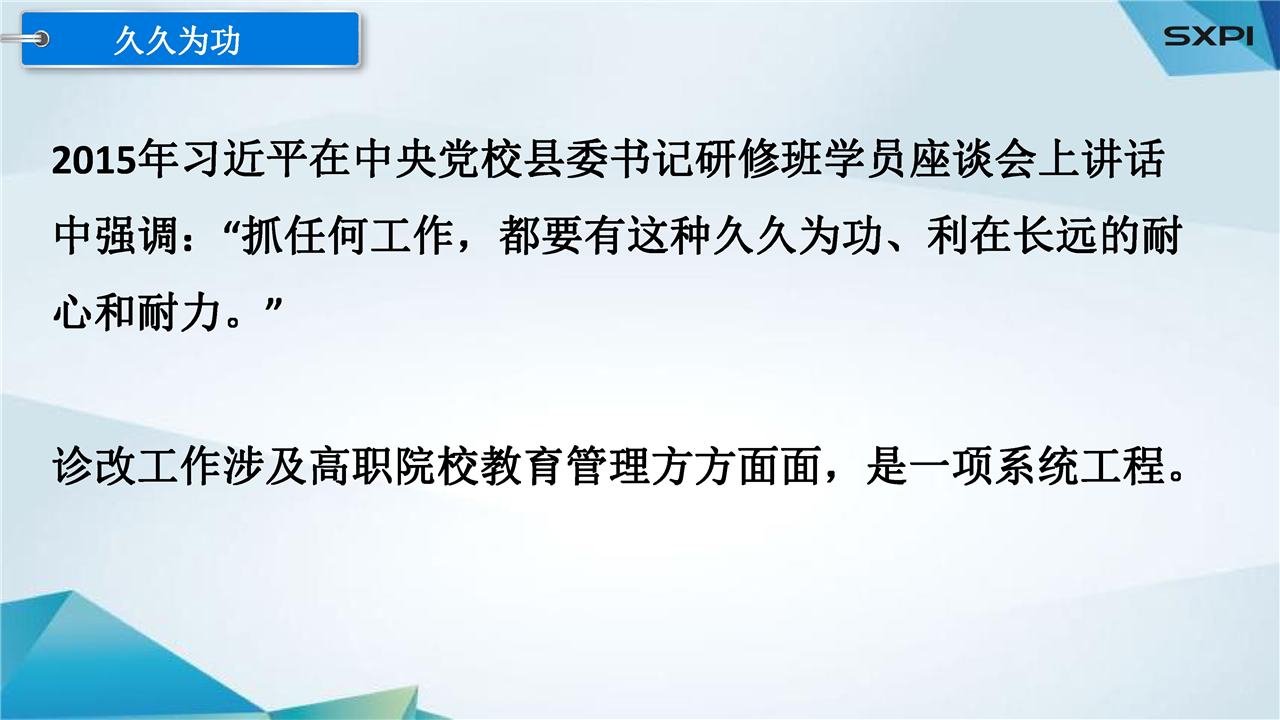 久久为功

SXPI

2015年习近平在中央党校县委书记研修班学员座谈会上讲话中强调：“抓任何工作，都要有这种久久为功、利在长远的耐心和耐力。”

诊改工作涉及高职院校教育管理方方面面，是一项系统工程。